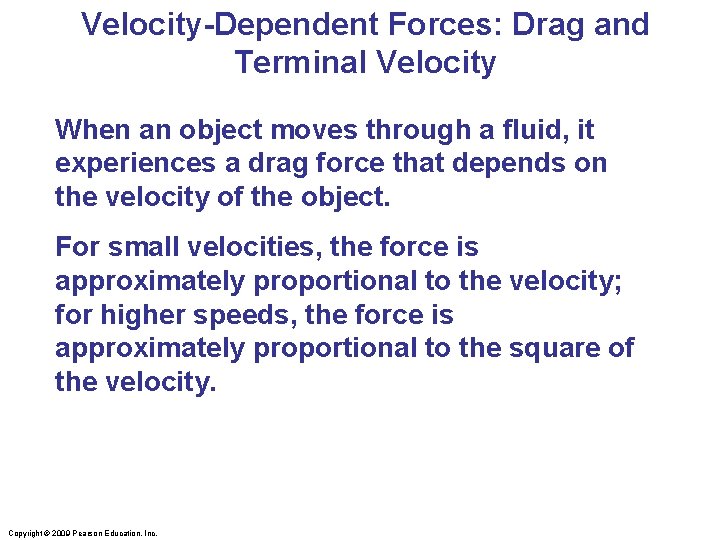 Velocity-Dependent Forces: Drag and Terminal Velocity

When an object moves through a fluid, it experiences a drag force that depends on the velocity of the object.

For small velocities, the force is approximately proportional to the velocity; for higher speeds, the force is approximately proportional to the square of the velocity.

Copyright © 2009 Pearson Education, Inc.